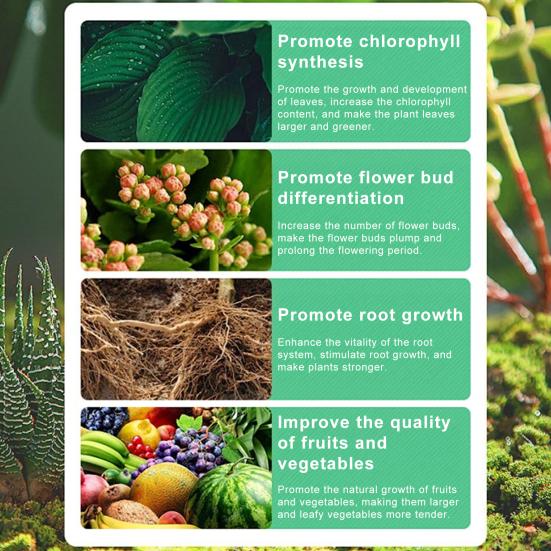 Promote chlorophyll synthesis

Promote the growth and development of leaves, increase the chlorophyll content, and make the plant leaves larger and greener.

Promote flower bud differentiation

Increase the number of flower buds, make the flower buds plump and prolong the flowering period.

Promote root growth

Enhance the vitality of the root system, stimulate root growth, and make plants stronger.

Improve the quality of fruits and vegetables

Promote the natural growth of fruits and vegetables, making them larger and leafy vegetables more tender.